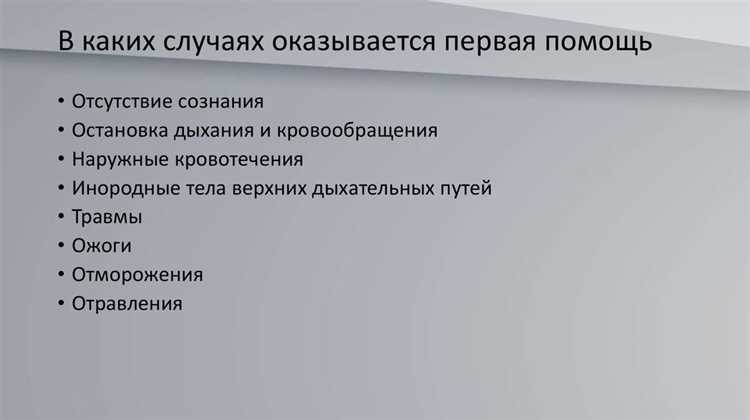 В каких случаях оказывается первая помощь

• Отсутствие сознания
• Остановка дыхания и кровообращения
• Наружные кровотечения
• Инородные тела верхних дыхательных путей
• Травмы
• Ожоги
• Отморожения
• Отравления